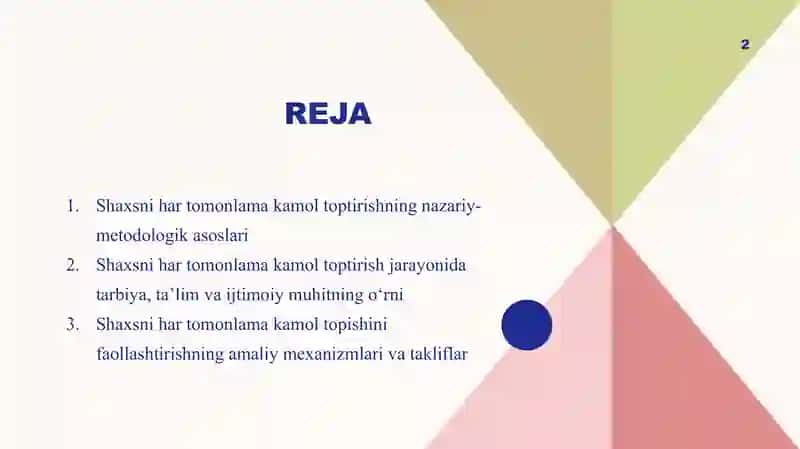 2

REJA

1. Shaxsni har tomonlama kamol toptirishning nazariy-metodologik asoslari
2. Shaxsni har tomonlama kamol toptirish jarayonida tarbiya, ta’lim va ijtimoiy muhitning o‘rni
3. Shaxsni har tomonlama kamol topishini faollashtirishning amaliy mexanizmlari va takliflar